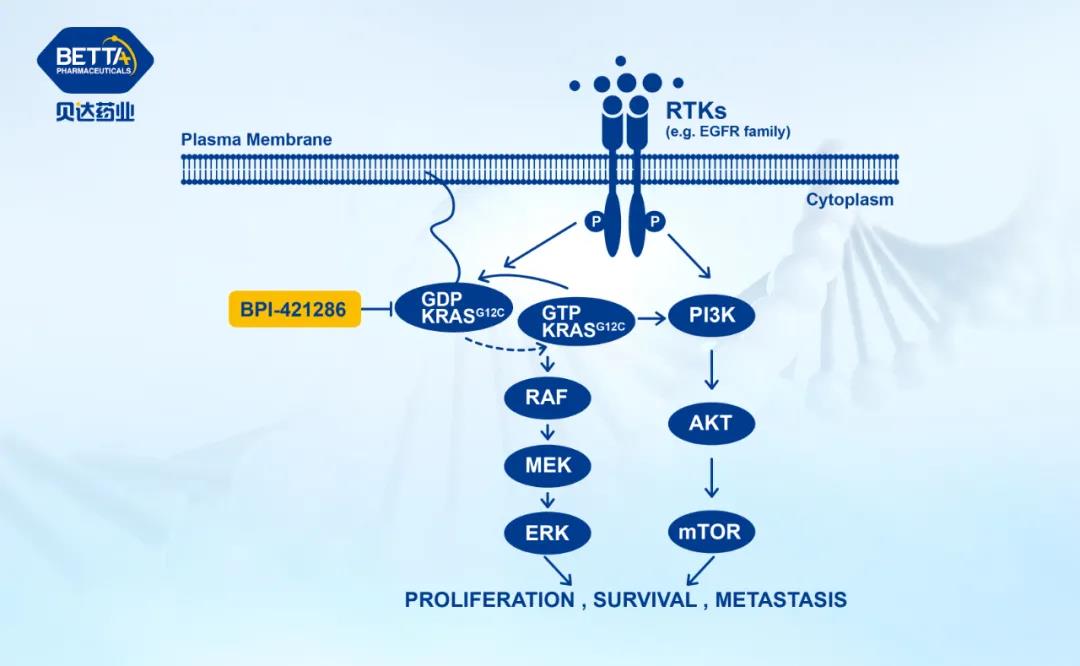 BETTA
PHARMACEUTICALS
贝达药业

Plasma Membrane

RTKs
(e.g. EGFR family)

Cytoplasm

P
P

BPI-421286

GDP
KRAS$^{G12C}$

GTP
KRAS$^{G12C}$

PI3K

RAF

AKT

MEK

ERK

mTOR

PROLIFERATION , SURVIVAL , METASTASIS